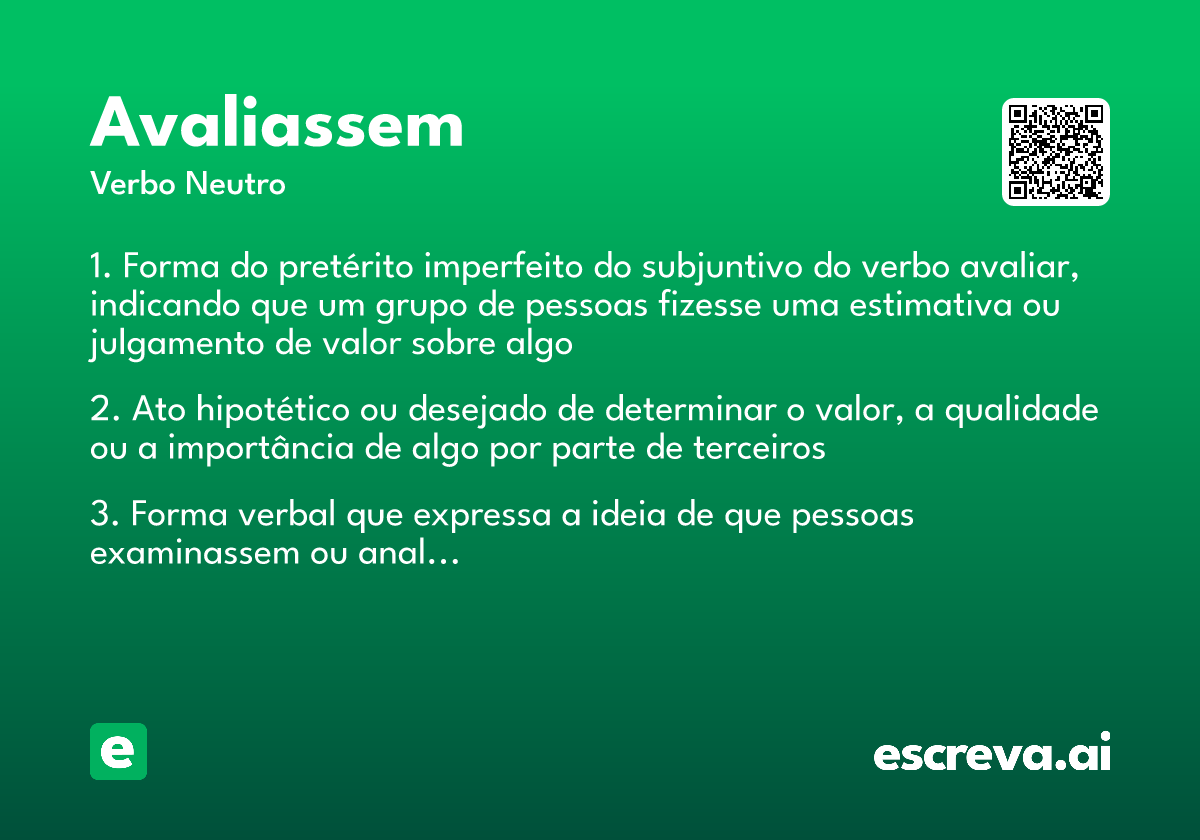 Avaliassem

Verbo Neutro

1. Forma do pretérito imperfeito do subjuntivo do verbo avaliar, indicando que um grupo de pessoas fizesse uma estimativa ou julgamento de valor sobre algo

2. Ato hipotético ou desejado de determinar o valor, a qualidade ou a importância de algo por parte de terceiros

3. Forma verbal que expressa a ideia de que pessoas examinassem ou anal...

e

escreva.ai